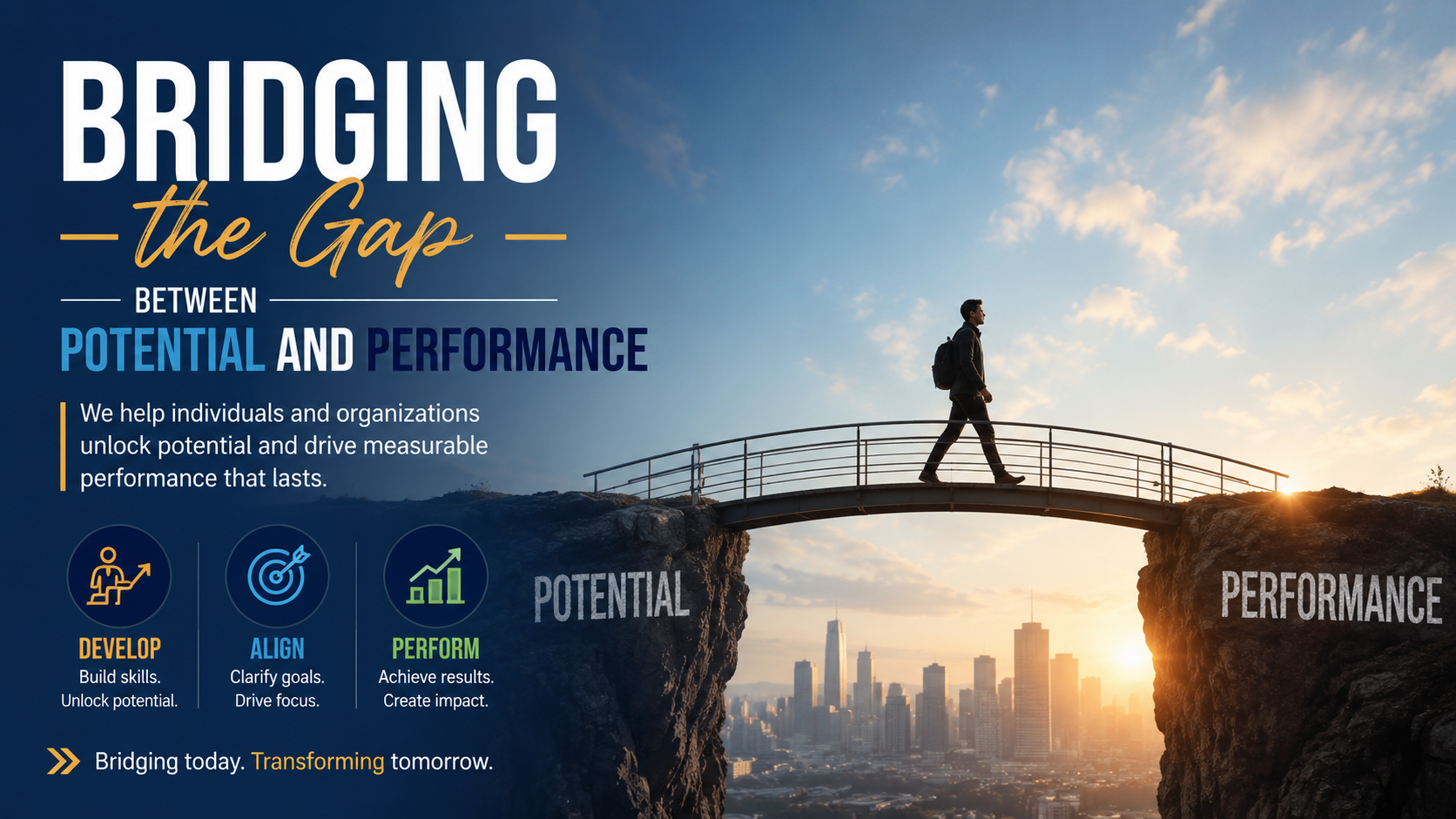 BRIDGING
the Gap
BETWEEN
POTENTIAL AND PERFORMANCE

We help individuals and organizations unlock potential and drive measurable performance that lasts.

DEVELOP
Build skills.
Unlock potential.

ALIGN
Clarify goals.
Drive focus.

PERFORM
Achieve results.
Create impact.

Bridging today. Transforming tomorrow.

POTENTIAL

PERFORMANCE